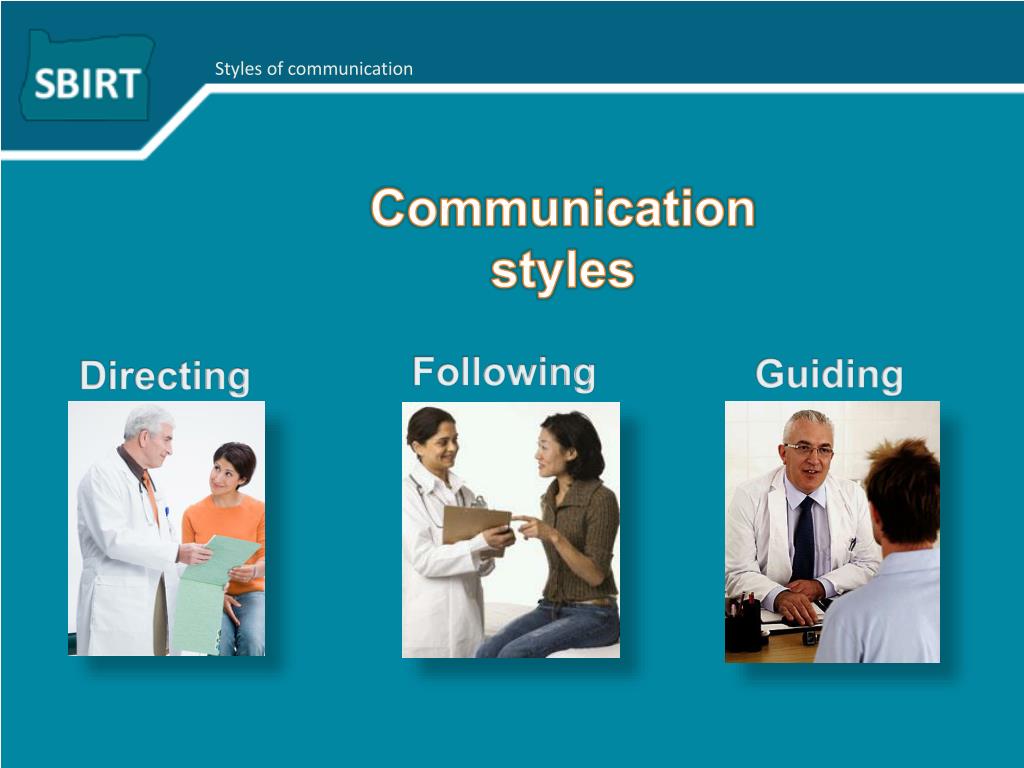 SBIRT

Styles of communication

Communication styles

Directing

Following

Guiding